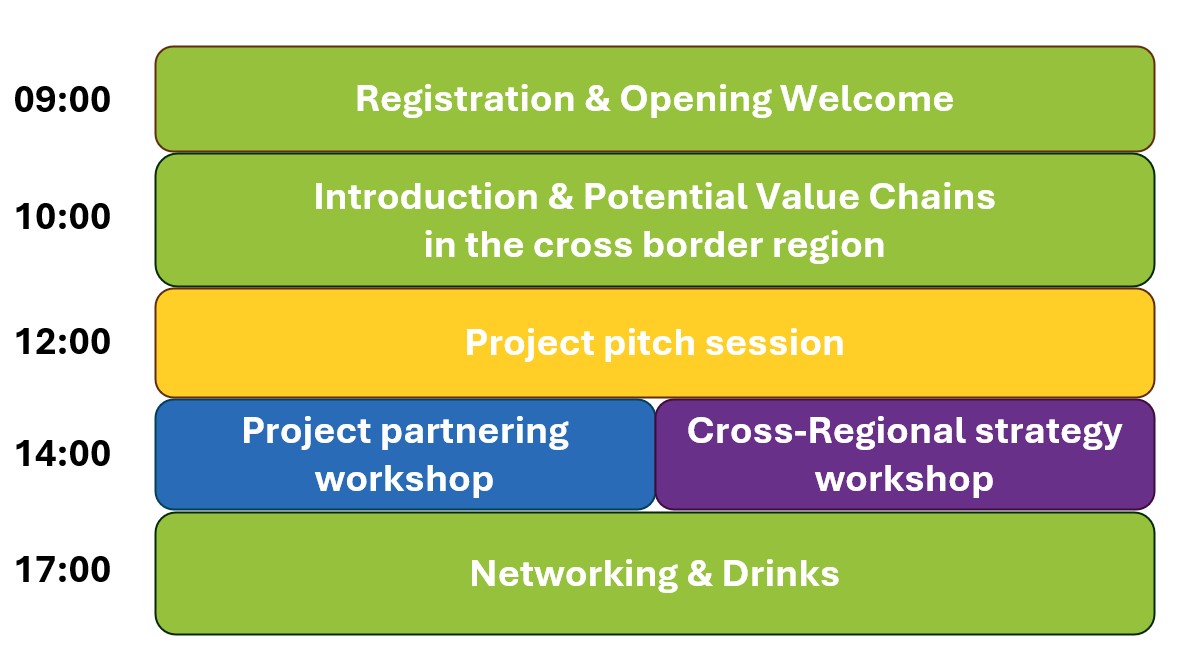 09:00
Registration & Opening Welcome

10:00
Introduction & Potential Value Chains in the cross border region

12:00
Project pitch session

14:00
Project partnering workshop

Cross-Regional strategy workshop

17:00
Networking & Drinks